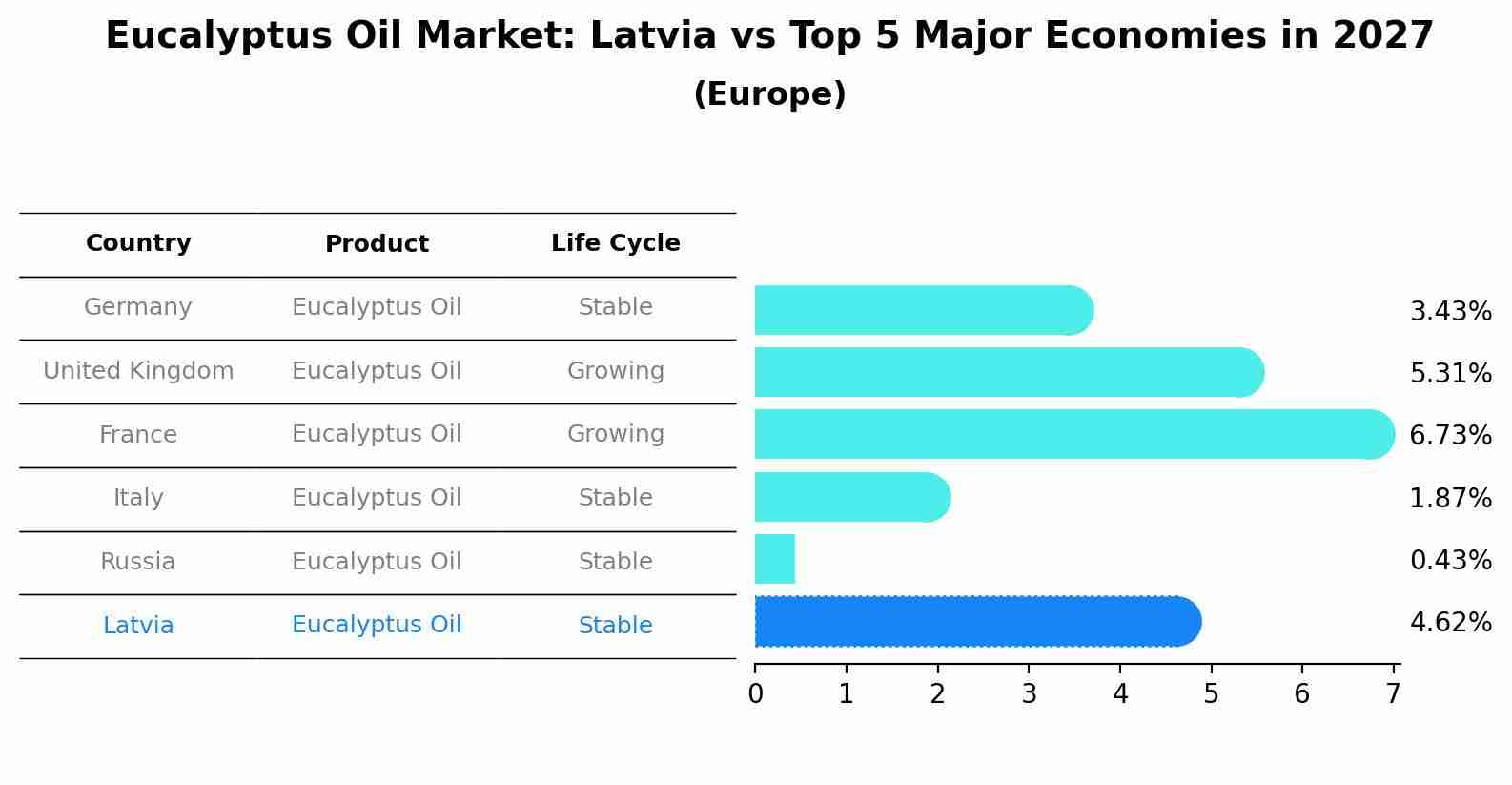 Eucalyptus Oil Market: Latvia vs Top 5 Major Economies in 2027

(Europe)

| Country | Product | Life Cycle |
|---|---|---|
| Germany | Eucalyptus Oil | Stable |
| United Kingdom | Eucalyptus Oil | Growing |
| France | Eucalyptus Oil | Growing |
| Italy | Eucalyptus Oil | Stable |
| Russia | Eucalyptus Oil | Stable |
| Latvia | Eucalyptus Oil | Stable |

3.43%
5.31%
6.73%
1.87%
0.43%
4.62%

0 1 2 3 4 5 6 7